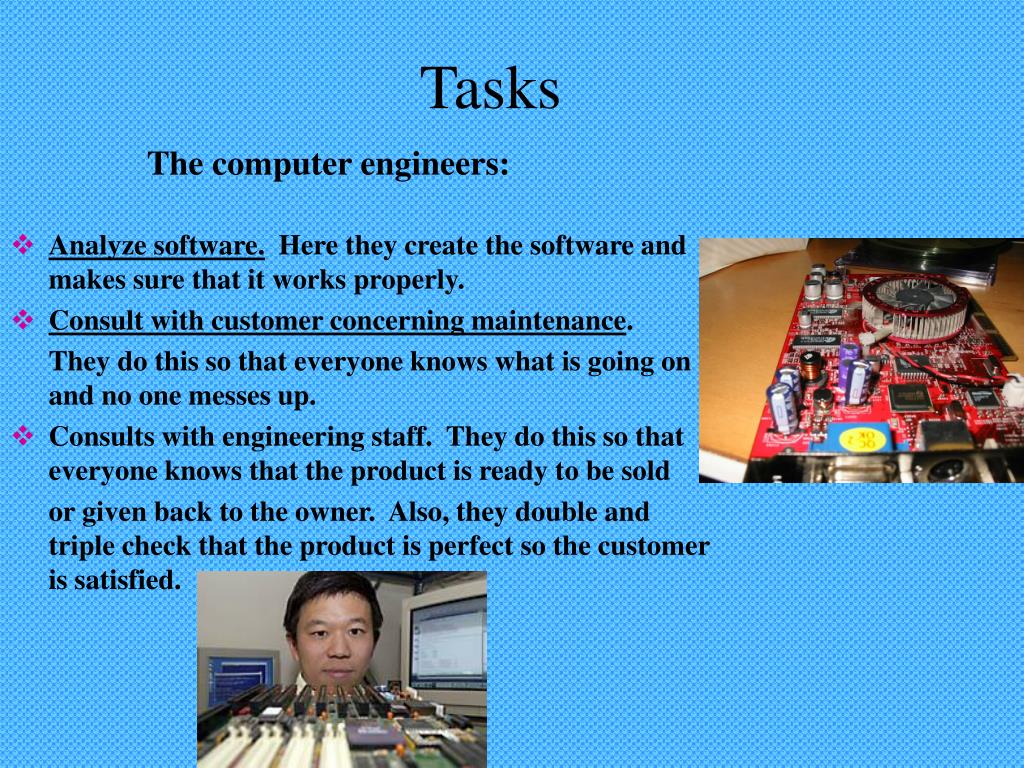 Tasks

The computer engineers:

❖ Analyze software. Here they create the software and makes sure that it works properly.

❖ Consult with customer concerning maintenance.

They do this so that everyone knows what is going on and no one messes up.

❖ Consults with engineering staff. They do this so that everyone knows that the product is ready to be sold

or given back to the owner. Also, they double and triple check that the product is perfect so the customer is satisfied.